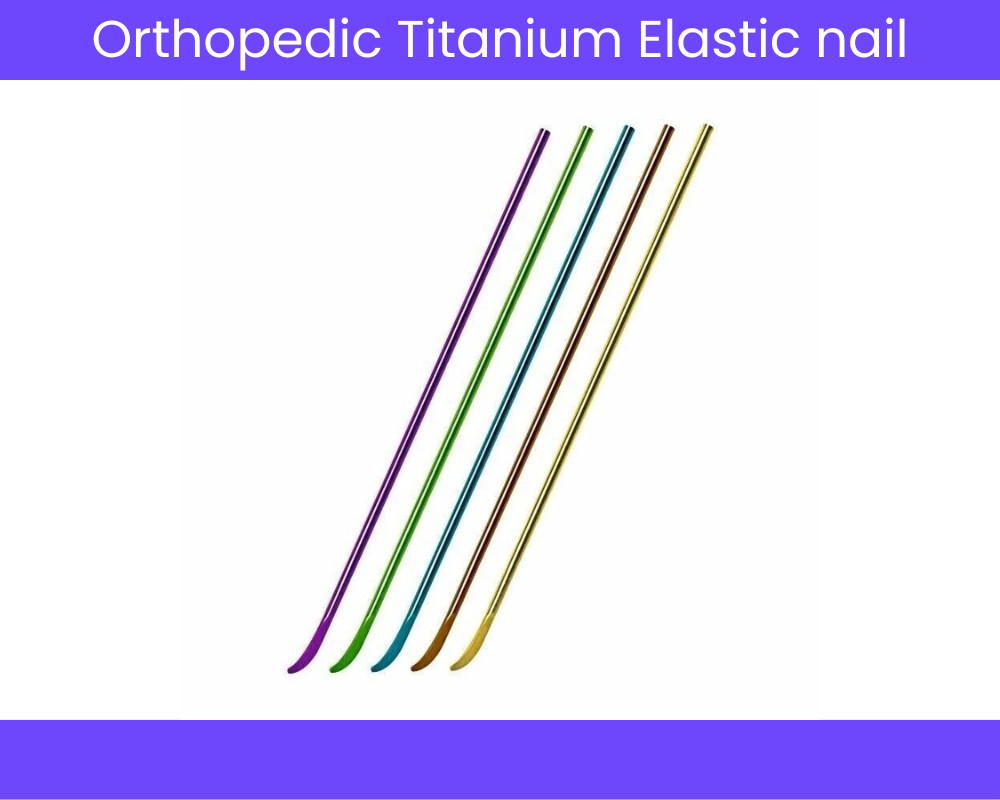 Orthopedic Titanium Elastic nail